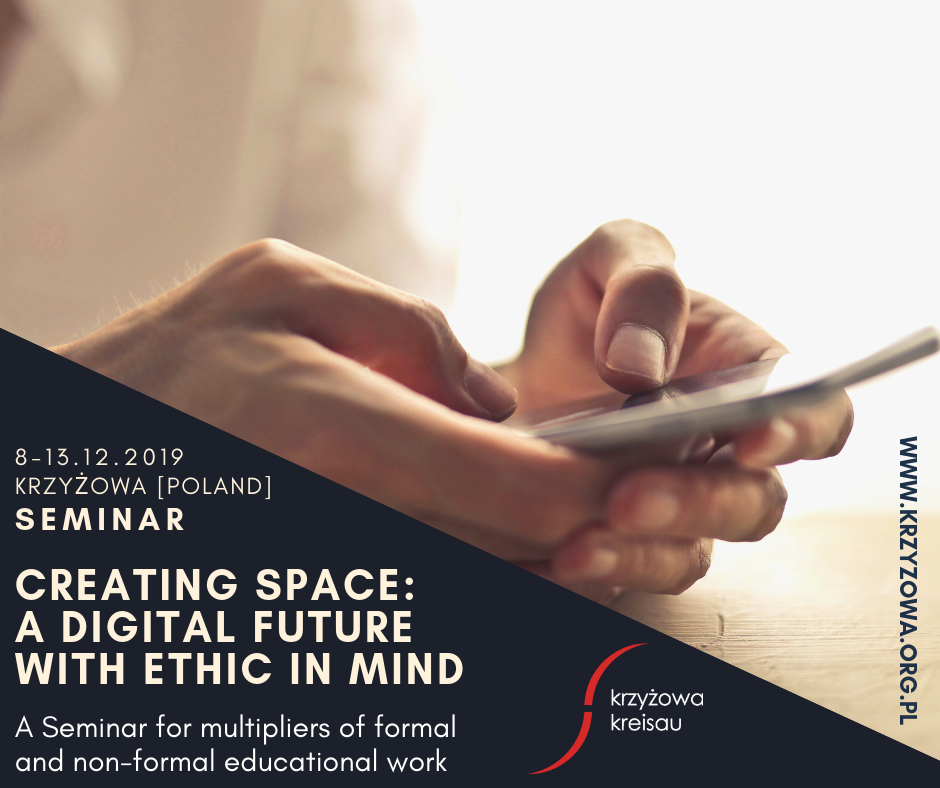 8-13.12.2019
KRZYŻOWA [POLAND]
SEMINAR

CREATING SPACE: A DIGITAL FUTURE WITH ETHIC IN MIND

A Seminar for multipliers of formal and non-formal educational work

krzyżowa
kreisau

WWW.KRZYZOWA.ORG.PL